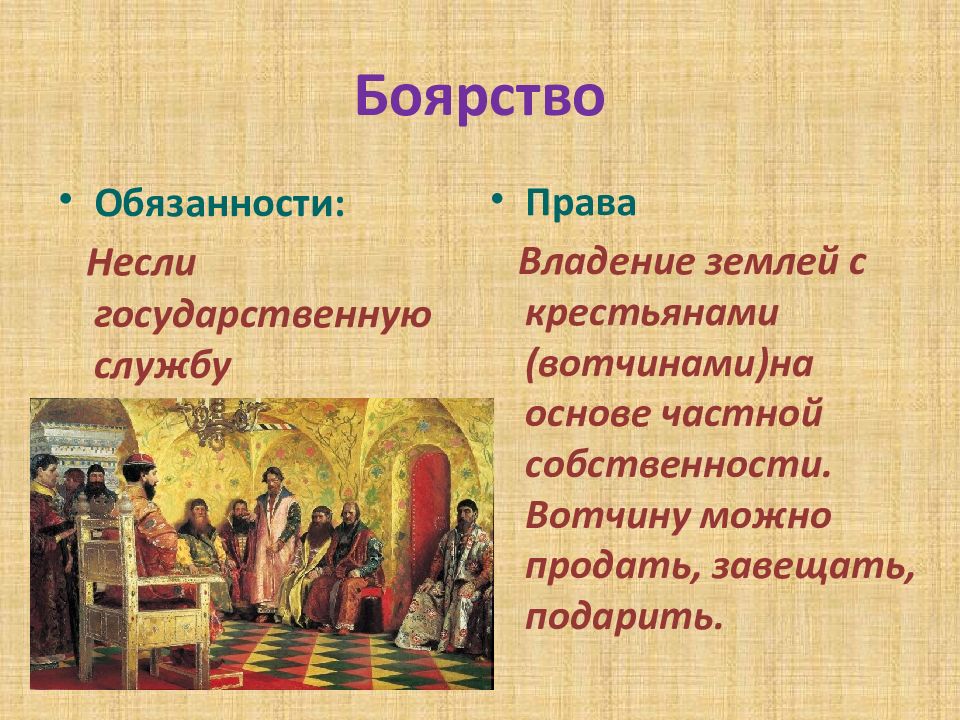 Боярство

• Обязанности:

Несли государственную службу

• Права

Владение землей с крестьянами (вотчинами)на основе частной собственности. Вотчину можно продать, завещать, подарить.